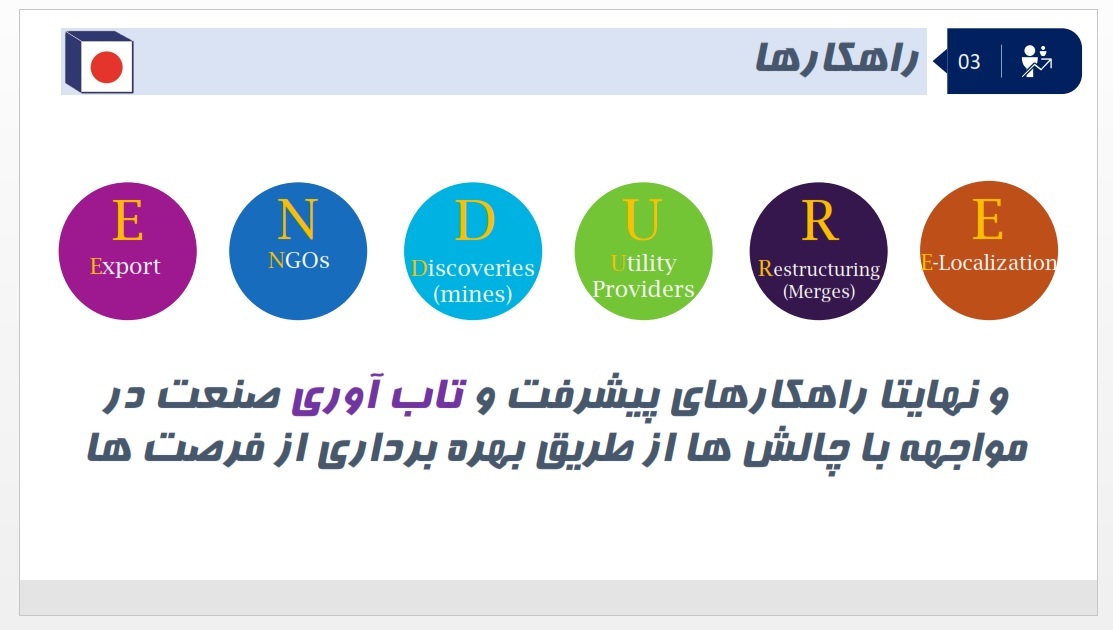 03 راهکارها

E
Export

N
NGOs

D
Discoveries (mines)

U
Utility Providers

R
Restructuring (Merges)

E
E-Localization

و نهایتا راهکارهای پیشرفت و تاب آوری صنعت در مواجهه با چالش ها از طریق بهره برداری از فرصت ها